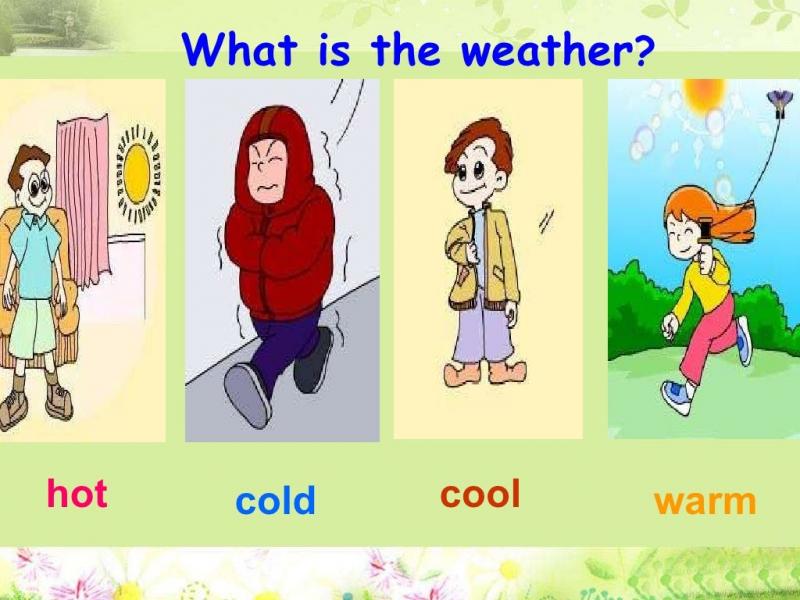 What is the weather?

hot

cold

cool

warm